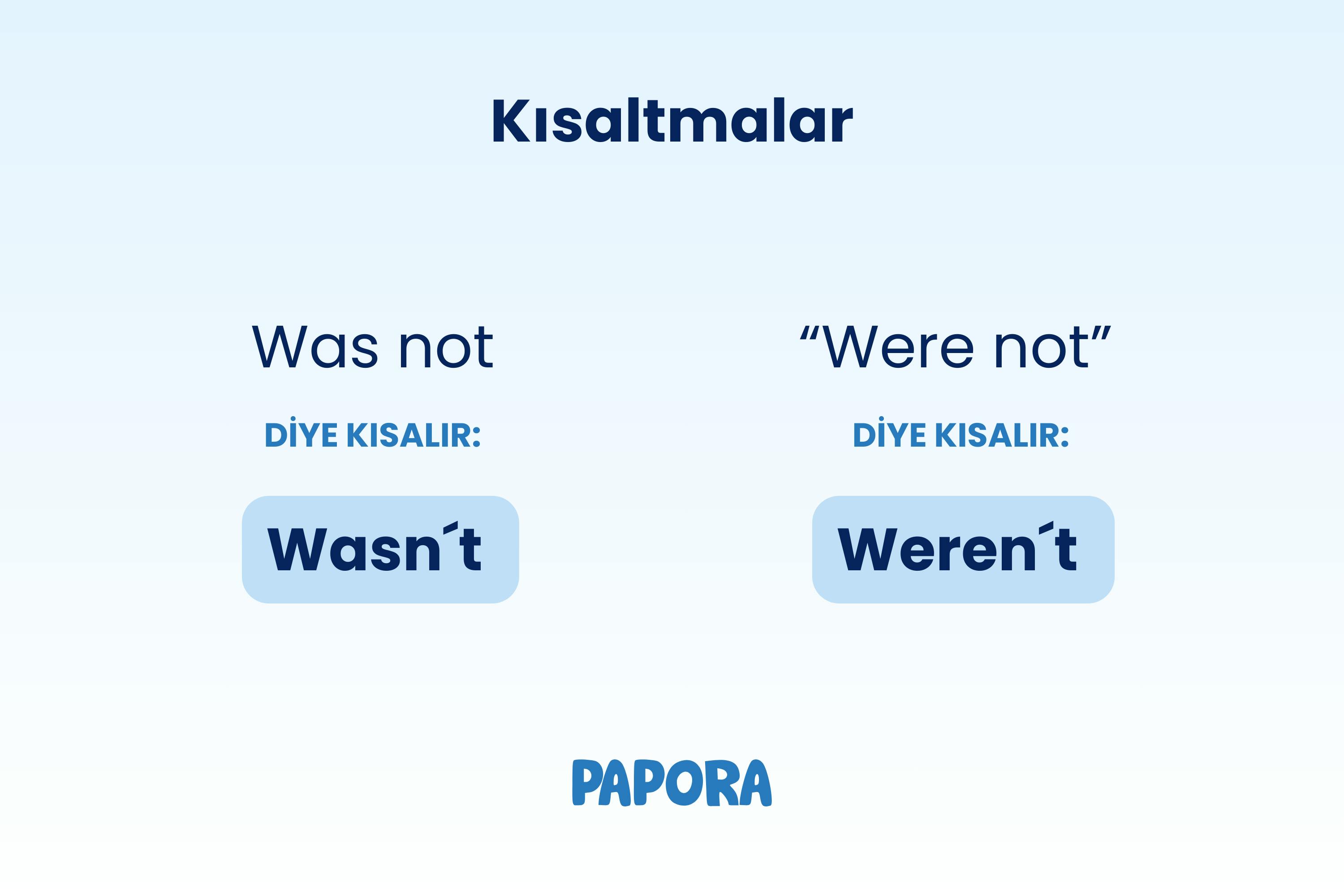 Kısaltmalar

Was not

DİYE KISALIR:

Wasn´t

“Were not”

DİYE KISALIR:

Weren´t

PAPORA